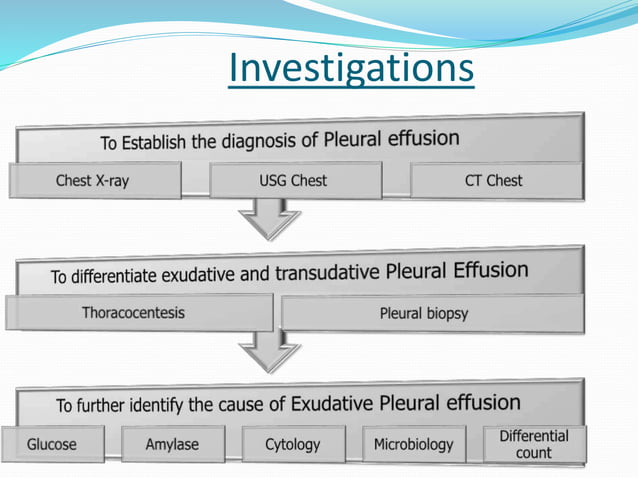 Investigations

To Establish the diagnosis of Pleural effusion

Chest X-ray

USG Chest

CT Chest

To differentiate exudative and transudative Pleural Effusion

Thoracocentesis

Pleural biopsy

To further identify the cause of Exudative Pleural effusion

Glucose

Amylase

Cytology

Microbiology

Differential count